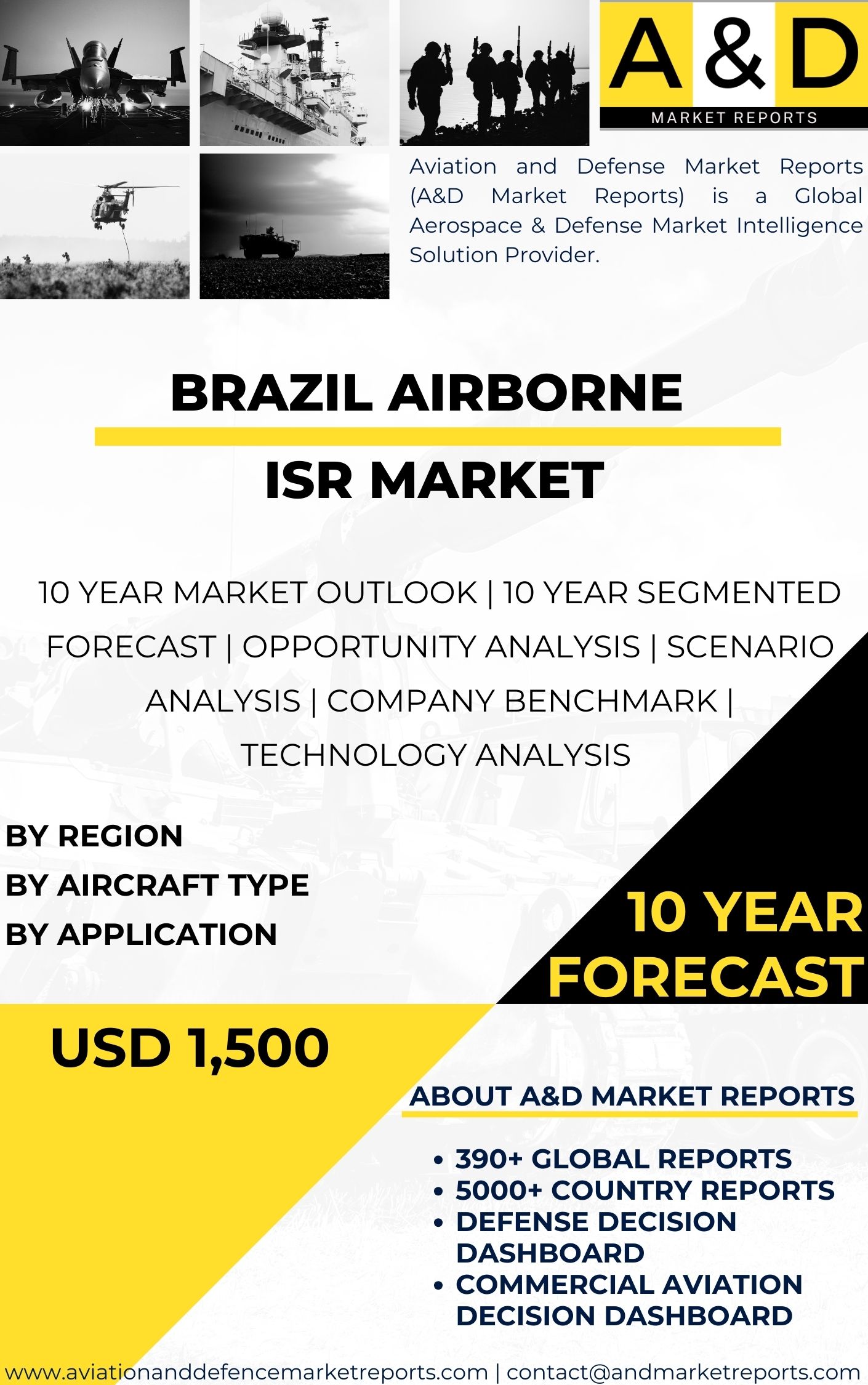 A & D
MARKET REPORTS

Aviation and Defense Market Reports (A&D Market Reports) is a Global Aerospace & Defense Market Intelligence Solution Provider.

BRAZIL AIRBORNE
ISR MARKET

10 YEAR MARKET OUTLOOK | 10 YEAR SEGMENTED FORECAST | OPPORTUNITY ANALYSIS | SCENARIO ANALYSIS | COMPANY BENCHMARK | TECHNOLOGY ANALYSIS

BY REGION
BY AIRCRAFT TYPE
BY APPLICATION

10 YEAR FORECAST

USD 1,500

ABOUT A&D MARKET REPORTS

• 390+ GLOBAL REPORTS
• 5000+ COUNTRY REPORTS
• DEFENSE DECISION DASHBOARD
• COMMERCIAL AVIATION DECISION DASHBOARD

www.aviationanddefencemarketreports.com | contact@andmarketreports.com